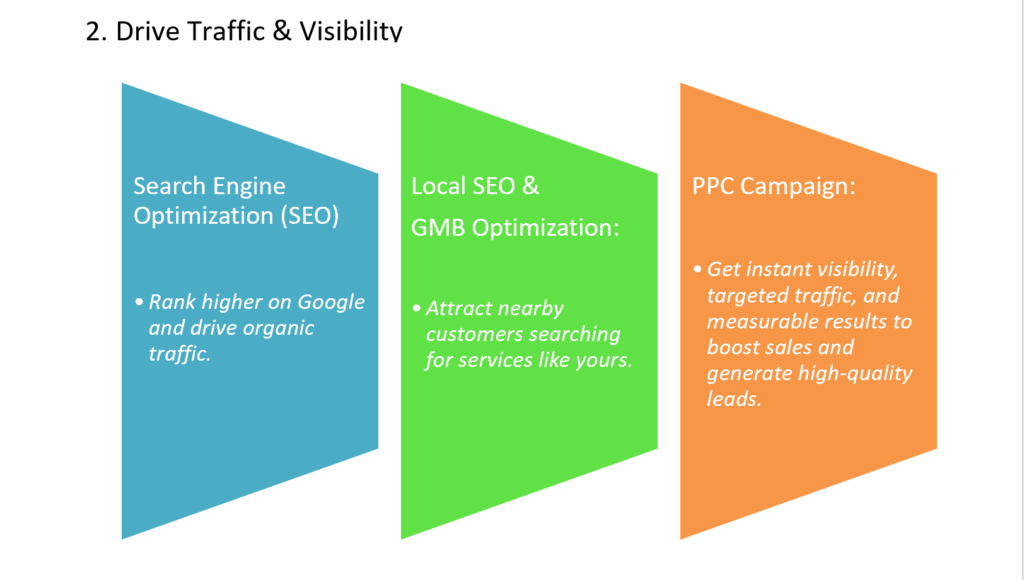 2. Drive Traffic & Visibility

Search Engine Optimization (SEO)

• Rank higher on Google and drive organic traffic.

Local SEO &

GMB Optimization:

• Attract nearby customers searching for services like yours.

PPC Campaign:

• Get instant visibility, targeted traffic, and measurable results to boost sales and generate high-quality leads.